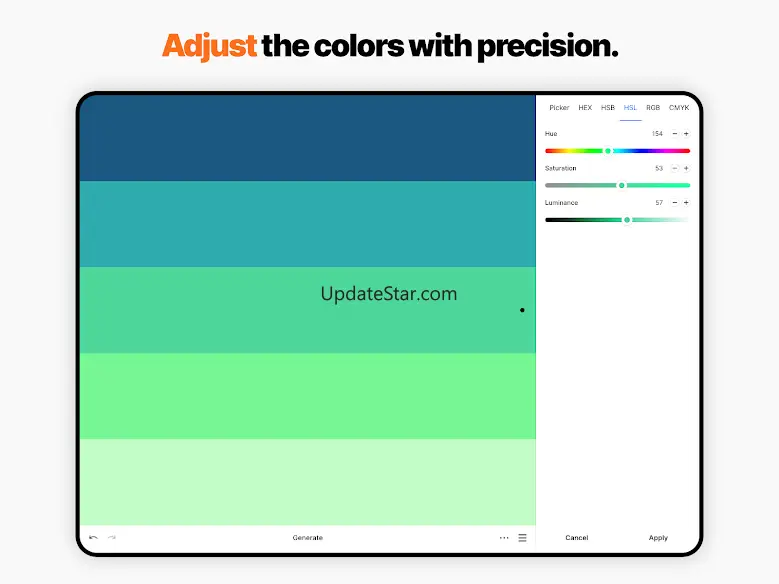 Adjust the colors with precision.

Picker HEX HSB HSL RGB CMYK

Hue 154 − +

Saturation 53 − +

Luminance 57 − +

UpdateStar.com

Generate

Cancel Apply